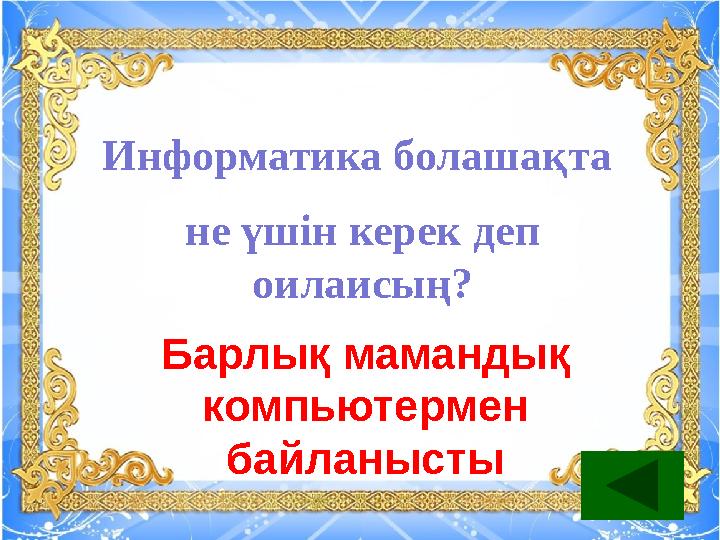 Информатика болашақта

не үшін керек деп оилаисың?

Барлық мамандық компьютермен байланысты